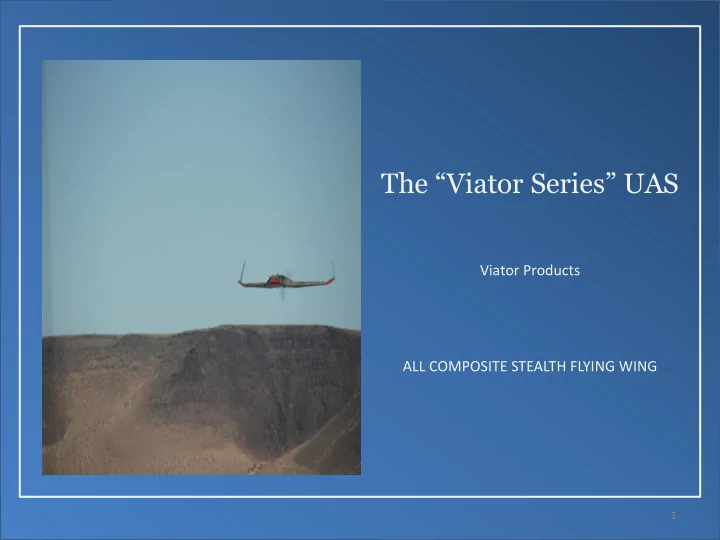 The “Viator Series” UAS

Viator Products

ALL COMPOSITE STEALTH FLYING WING

1